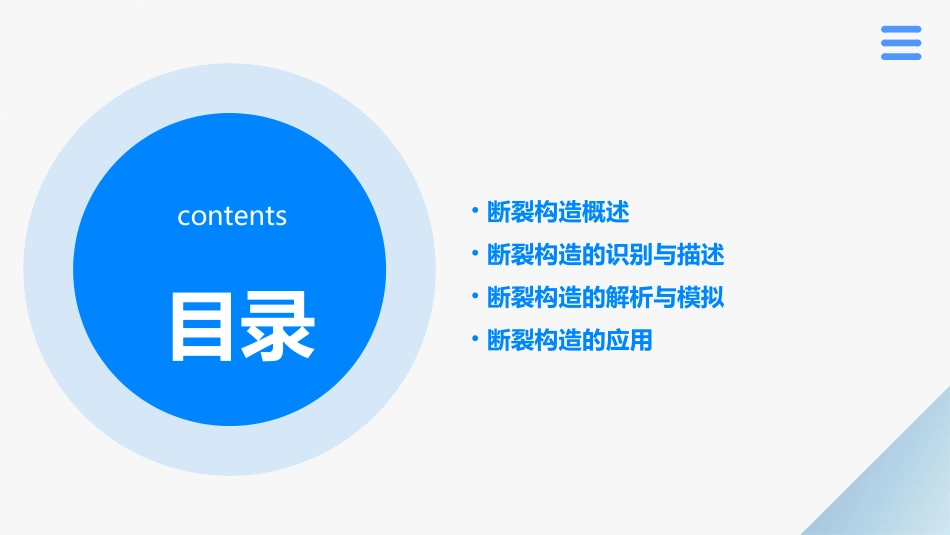 contents

目录

• 断裂构造概述
• 断裂构造的识别与描述
• 断裂构造的解析与模拟
• 断裂构造的应用